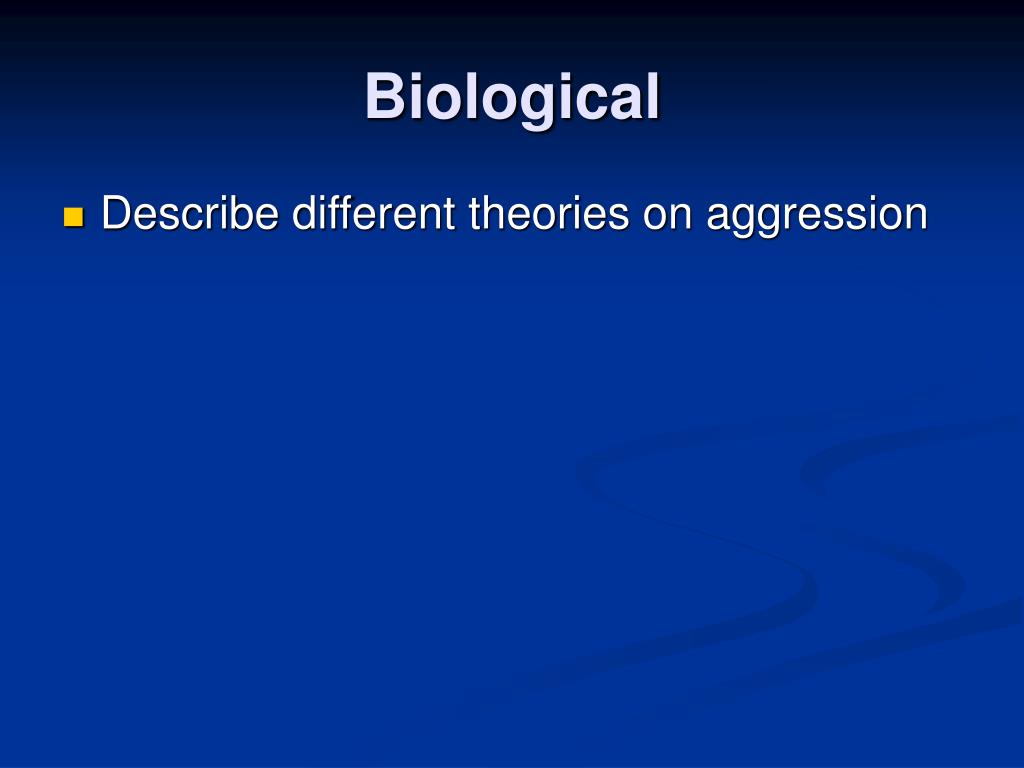 Biological

Describe different theories on aggression